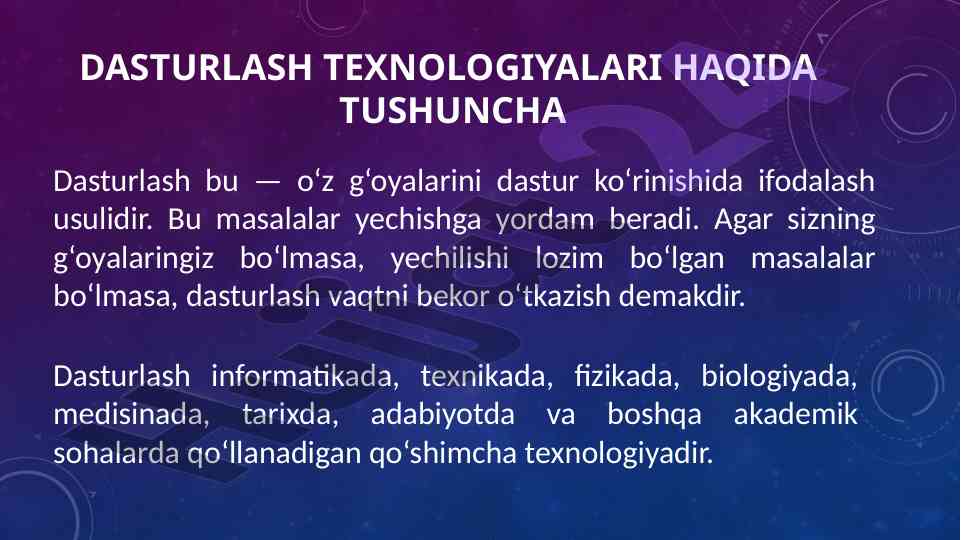 DASTURLASH TEXNOLOGIYALARI HAQIDA TUSHUNCHA

Dasturlash bu — oʻz gʻoyalarini dastur koʻrinishida ifodalash usulidir. Bu masalalar yechishga yordam beradi. Agar sizning gʻoyalaringiz boʻlmasa, yechilishi lozim boʻlgan masalalar boʻlmasa, dasturlash vaqtni bekor oʻtkazish demakdir.

Dasturlash informatikada, texnikada, fizikada, biologiyada, medisinada, tarixda, adabiyotda va boshqa akademik sohalarda qoʻllanadigan qoʻshimcha texnologiyadir.